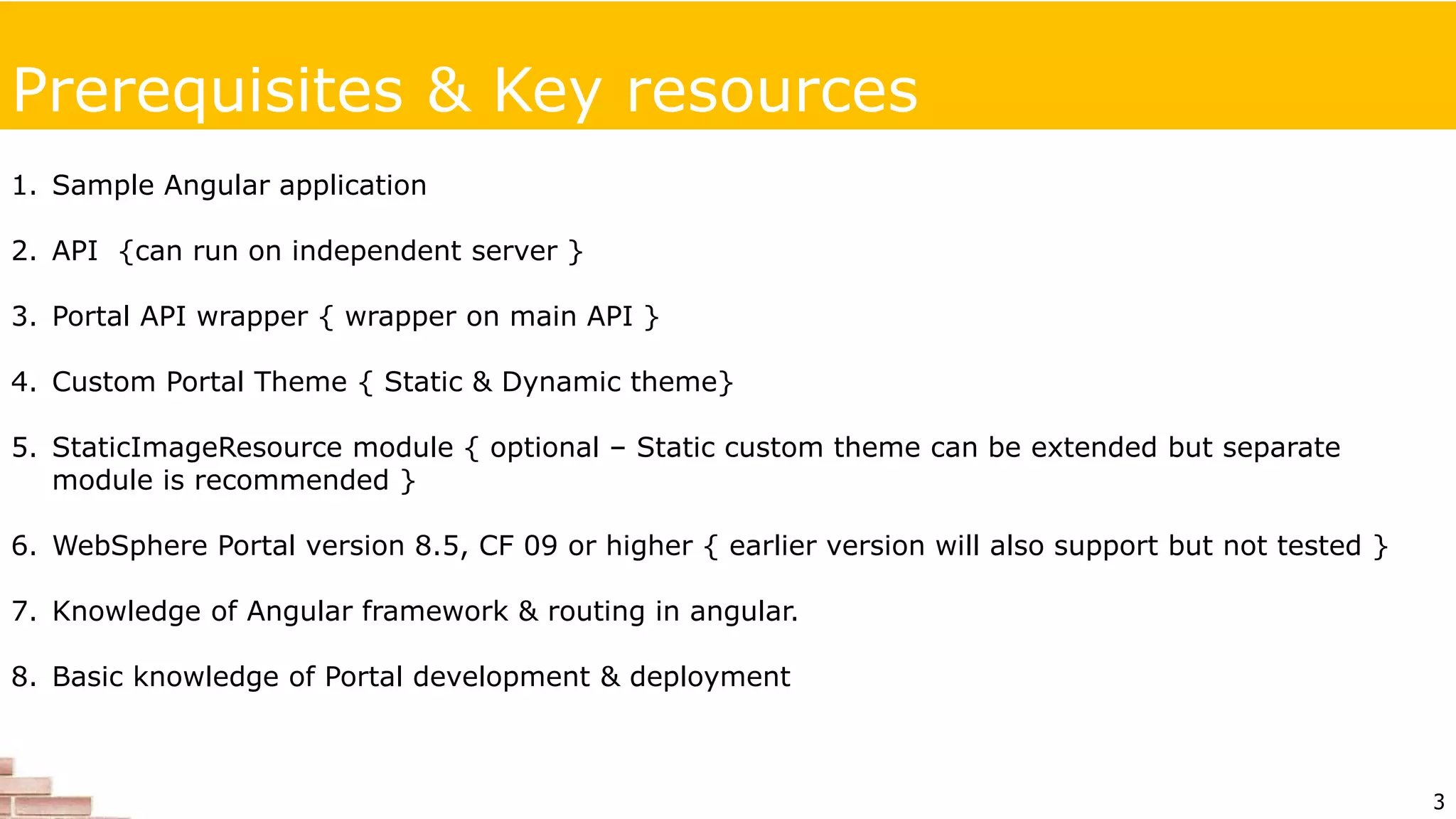 Prerequisites & Key resources

1. Sample Angular application

2. API {can run on independent server }

3. Portal API wrapper { wrapper on main API }

4. Custom Portal Theme { Static & Dynamic theme}

5. StaticImageResource module { optional – Static custom theme can be extended but separate module is recommended }

6. WebSphere Portal version 8.5, CF 09 or higher { earlier version will also support but not tested }

7. Knowledge of Angular framework & routing in angular.

8. Basic knowledge of Portal development & deployment

3